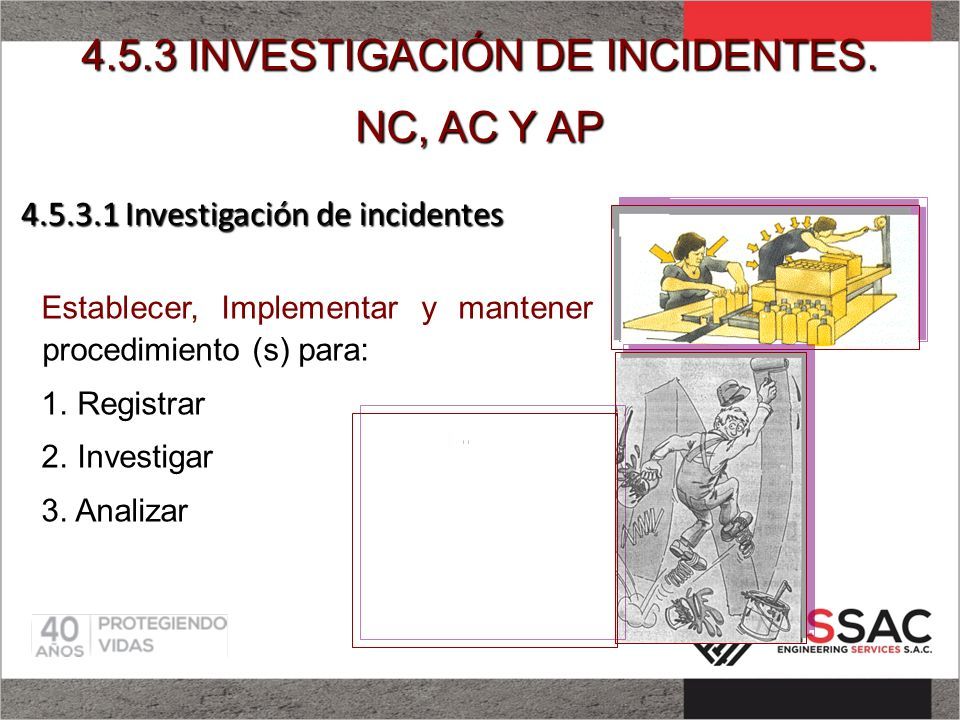 4.5.3 INVESTIGACIÓN DE INCIDENTES. NC, AC Y AP

4.5.3.1 Investigación de incidentes

Establecer, Implementar y mantener procedimiento (s) para:

1. Registrar

2. Investigar

3. Analizar

40 AÑOS PROTEGIENDO VIDAS

SSAC ENGINEERING SERVICES S.A.C.